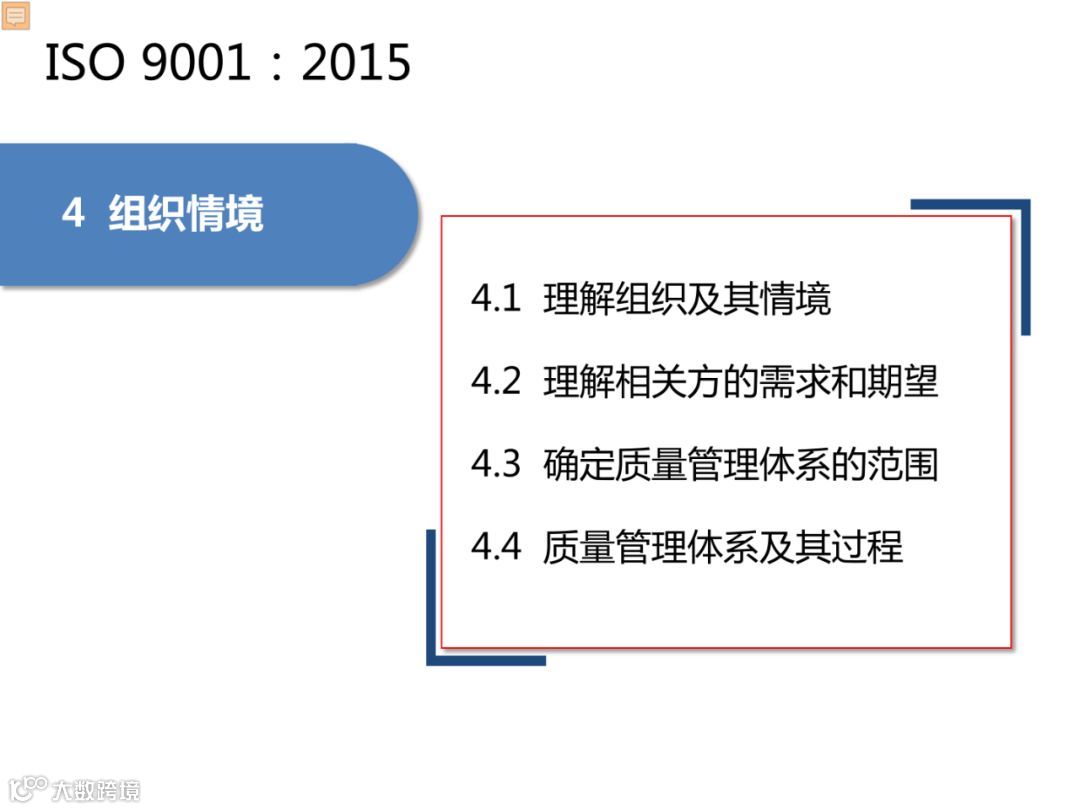 ISO 9001：2015

4 组织情境

4.1 理解组织及其情境

4.2 理解相关方的需求和期望

4.3 确定质量管理体系的范围

4.4 质量管理体系及其过程

大数跨境